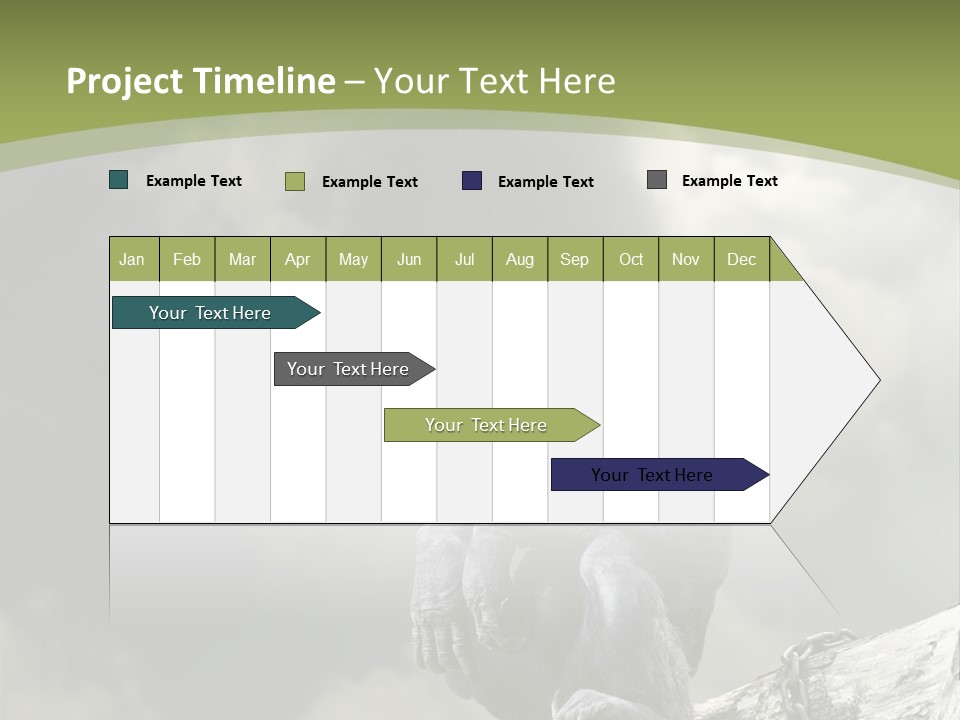 Project Timeline – Your Text Here

Example Text
Example Text
Example Text
Example Text

| Jan | Feb | Mar | Apr | May | Jun | Jul | Aug | Sep | Oct | Nov | Dec |
|---|---|---|---|---|---|---|---|---|---|---|---|

Your Text Here

Your Text Here

Your Text Here

Your Text Here